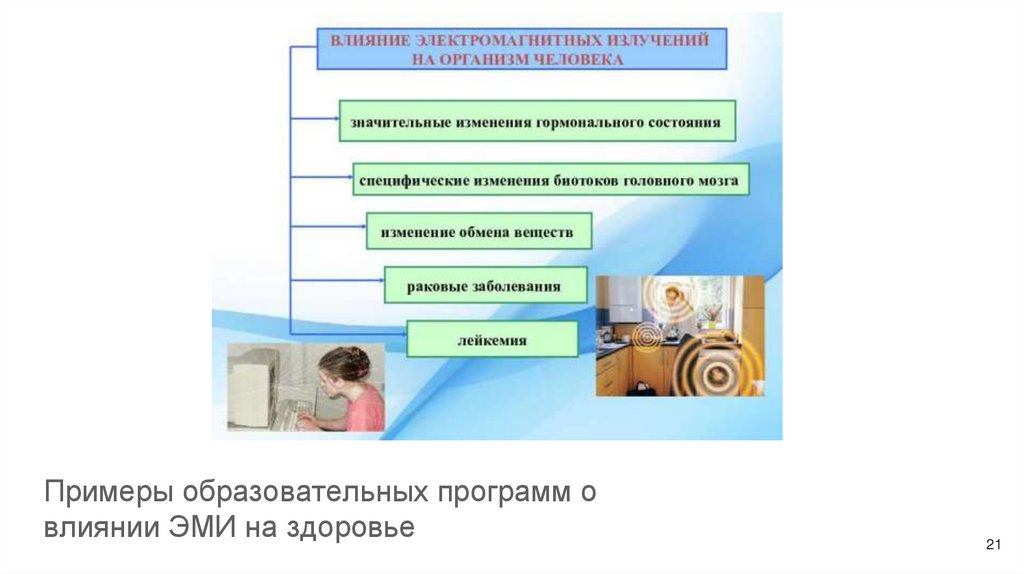 ВЛИЯНИЕ ЭЛЕКТРОМАГНИТНЫХ ИЗЛУЧЕНИЙ НА ОРГАНИЗМ ЧЕЛОВЕКА

значительные изменения гормонального состояния

специфические изменения биотоков головного мозга

изменение обмена веществ

раковые заболевания

лейкемия

Примеры образовательных программ о влиянии ЭМИ на здоровье

21